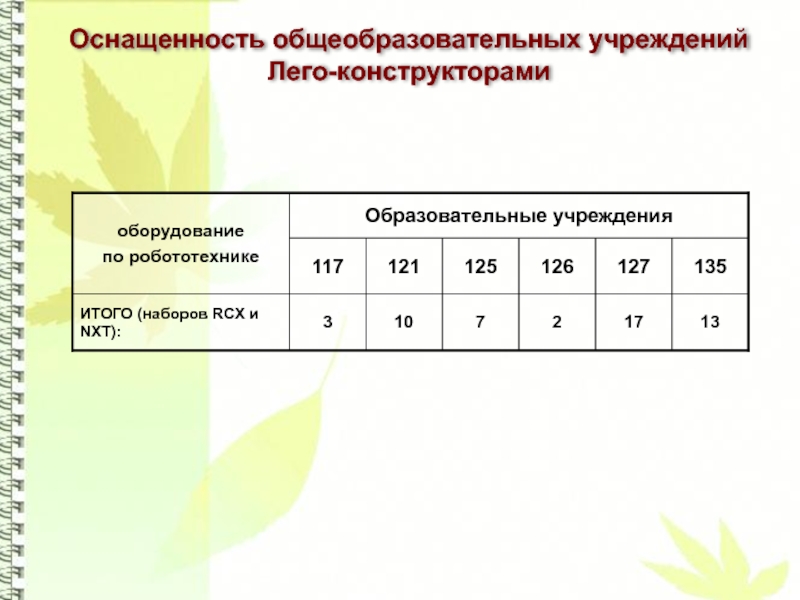 Оснащенность общеобразовательных учреждений Лего-конструкторами

| оборудование по робототехнике | Образовательные учреждения | | | | | |
|---|---|---|---|---|---|---|
| | 117 | 121 | 125 | 126 | 127 | 135 |
| ИТОГО (наборов RCX и NXT): | 3 | 10 | 7 | 2 | 17 | 13 |